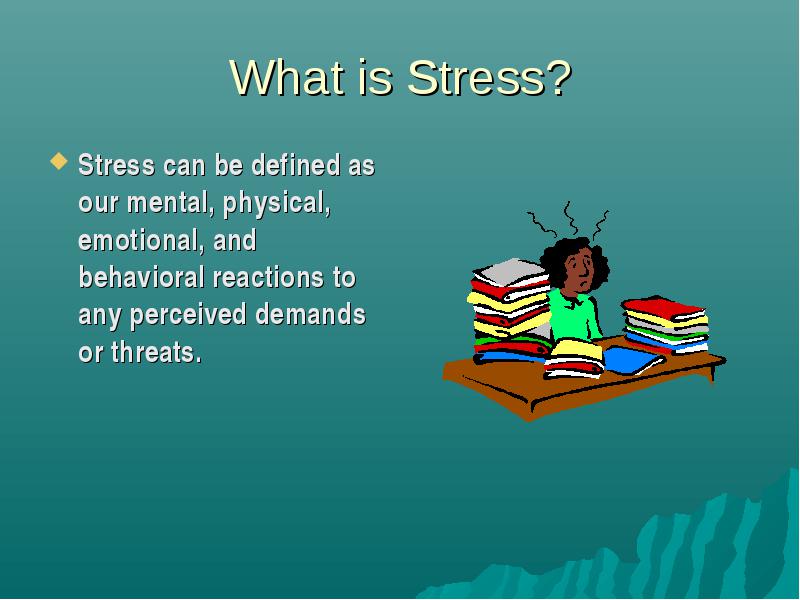 What is Stress?

Stress can be defined as our mental, physical, emotional, and behavioral reactions to any perceived demands or threats.